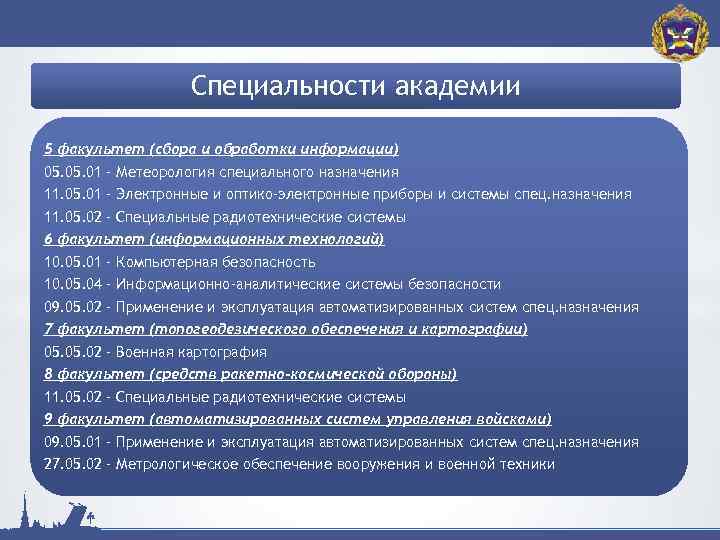 Специальности академии

5 факультет (сбора и обработки информации)
05.05.01 - Метеорология специального назначения
11.05.01 - Электронные и оптико-электронные приборы и системы спец.назначения
11.05.02 - Специальные радиотехнические системы
6 факультет (информационных технологий)
10.05.01 - Компьютерная безопасность
10.05.04 - Информационно-аналитические системы безопасности
09.05.02 - Применение и эксплуатация автоматизированных систем спец.назначения
7 факультет (топогеодезического обеспечения и картографии)
05.05.02 - Военная картография
8 факультет (средств ракетно-космической обороны)
11.05.02 - Специальные радиотехнические системы
9 факультет (автоматизированных систем управления войсками)
09.05.01 - Применение и эксплуатация автоматизированных систем спец.назначения
27.05.02 - Метрологическое обеспечение вооружения и военной техники